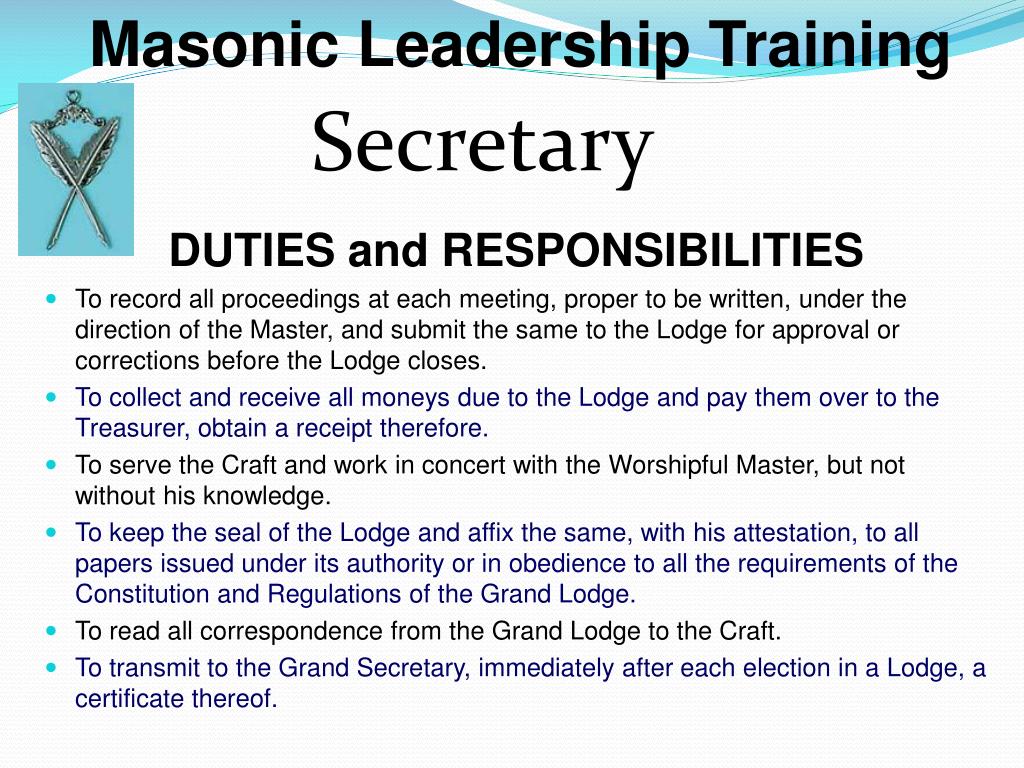 Masonic Leadership Training

Secretary

DUTIES and RESPONSIBILITIES

- To record all proceedings at each meeting, proper to be written, under the direction of the Master, and submit the same to the Lodge for approval or corrections before the Lodge closes.
- To collect and receive all moneys due to the Lodge and pay them over to the Treasurer, obtain a receipt therefore.
- To serve the Craft and work in concert with the Worshipful Master, but not without his knowledge.
- To keep the seal of the Lodge and affix the same, with his attestation, to all papers issued under its authority or in obedience to all the requirements of the Constitution and Regulations of the Grand Lodge.
- To read all correspondence from the Grand Lodge to the Craft.
- To transmit to the Grand Secretary, immediately after each election in a Lodge, a certificate thereof.